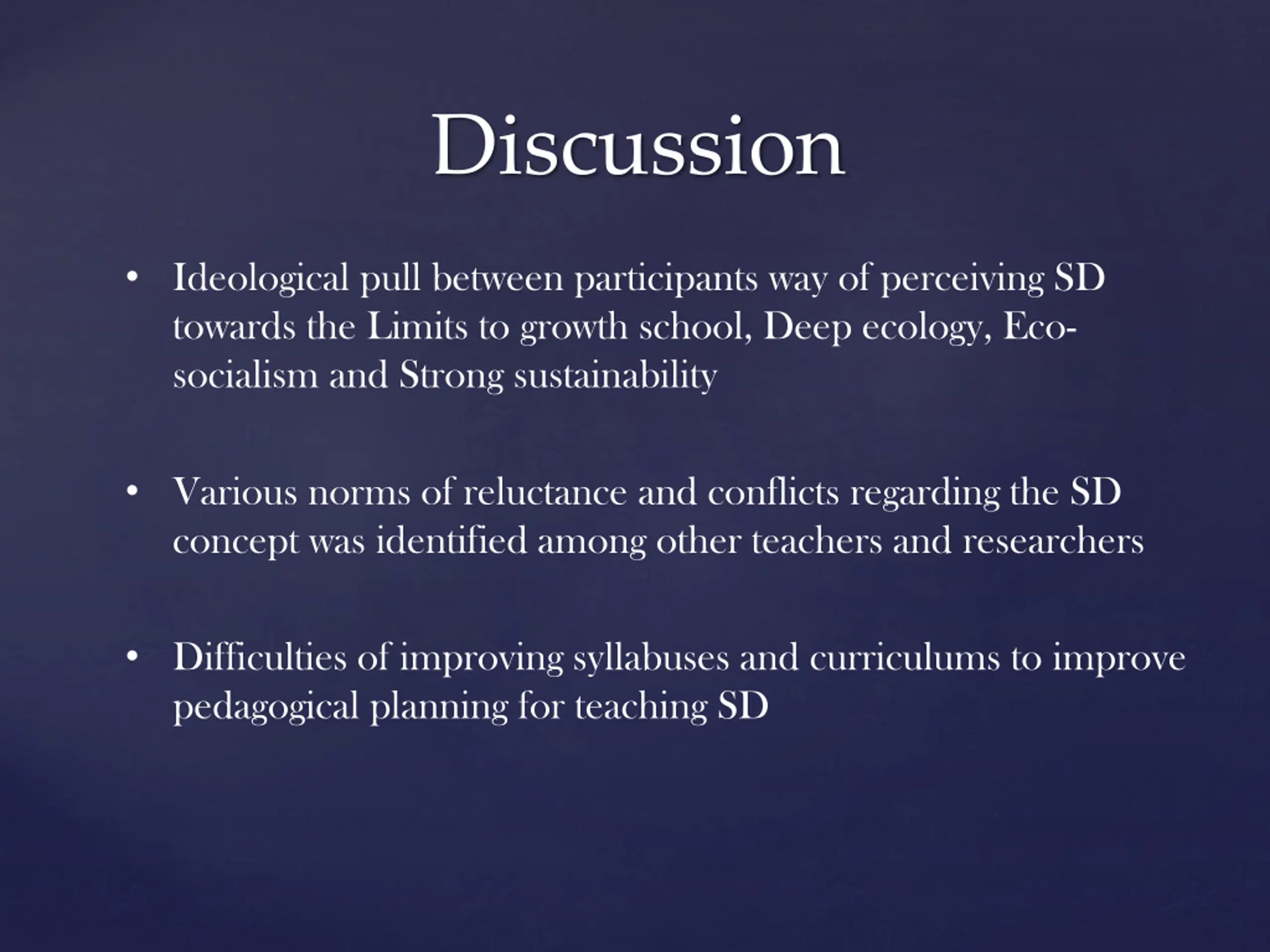 Discussion

• Ideological pull between participants way of perceiving SD towards the Limits to growth school, Deep ecology, Eco-socialism and Strong sustainability

• Various norms of reluctance and conflicts regarding the SD concept was identified among other teachers and researchers

• Difficulties of improving syllabuses and curriculums to improve pedagogical planning for teaching SD